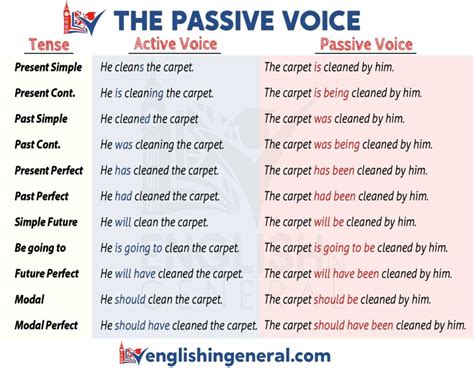 THE PASSIVE VOICE

| Tense | Active Voice | Passive Voice |
|---|---|---|
| Present Simple | He cleans the carpet. | The carpet is cleaned by him. |
| Present Cont. | He is cleaning the carpet. | The carpet is being cleaned by him. |
| Past Simple | He cleaned the carpet | The carpet was cleaned by him. |
| Past Cont. | He was cleaning the carpet. | The carpet was being cleaned by him. |
| Present Perfect | He has cleaned the carpet. | The carpet has been cleaned by him. |
| Past Perfect | He had cleaned the carpet. | The carpet had been cleaned by him. |
| Simple Future | He will clean the carpet. | The carpet will be cleaned by him. |
| Be going to | He is going to clean the carpet. | The carpet is going to be cleaned by him. |
| Future Perfect | He will have cleaned the carpet. | The carpet will have been cleaned by him. |
| Modal | He should clean the carpet. | The carpet should be cleaned by him. |
| Modal Perfect | He should have cleaned the carpet. | The carpet should have been cleaned by him. |

ENGLISH IN GENERAL

englishingeneral.com